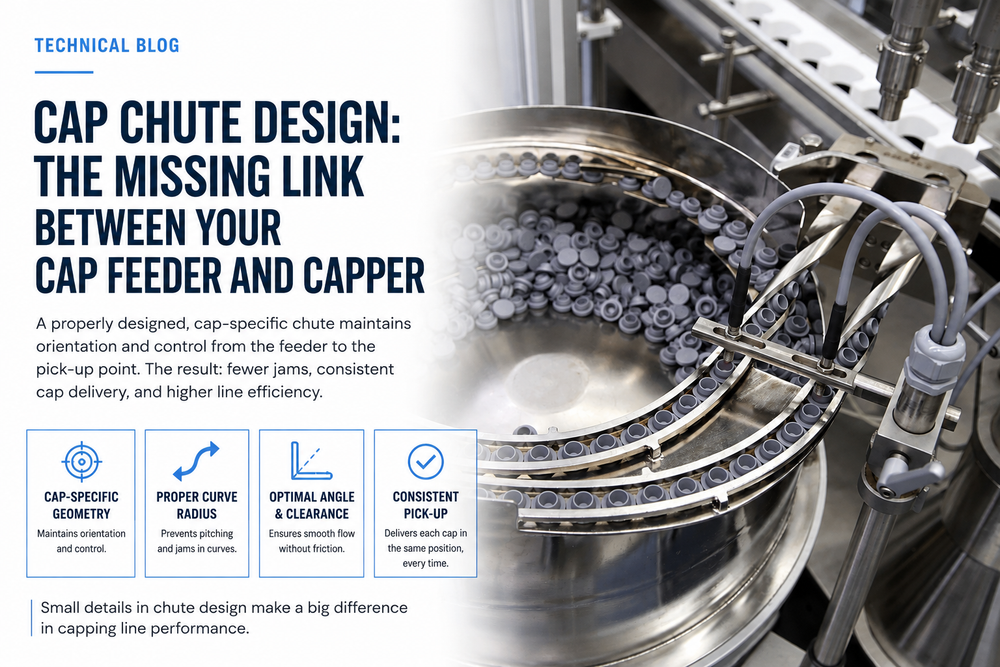 TECHNICAL BLOG

CAP CHUTE DESIGN: THE MISSING LINK BETWEEN YOUR CAP FEEDER AND CAPPER

A properly designed, cap-specific chute maintains orientation and control from the feeder to the pick-up point. The result: fewer jams, consistent cap delivery, and higher line efficiency.

CAP-SPECIFIC GEOMETRY
Maintains orientation and control.

PROPER CURVE RADIUS
Prevents pitching and jams in curves.

OPTIMAL ANGLE & CLEARANCE
Ensures smooth flow without friction.

CONSISTENT PICK-UP
Delivers each cap in the same position, every time.

Small details in chute design make a big difference in capping line performance.